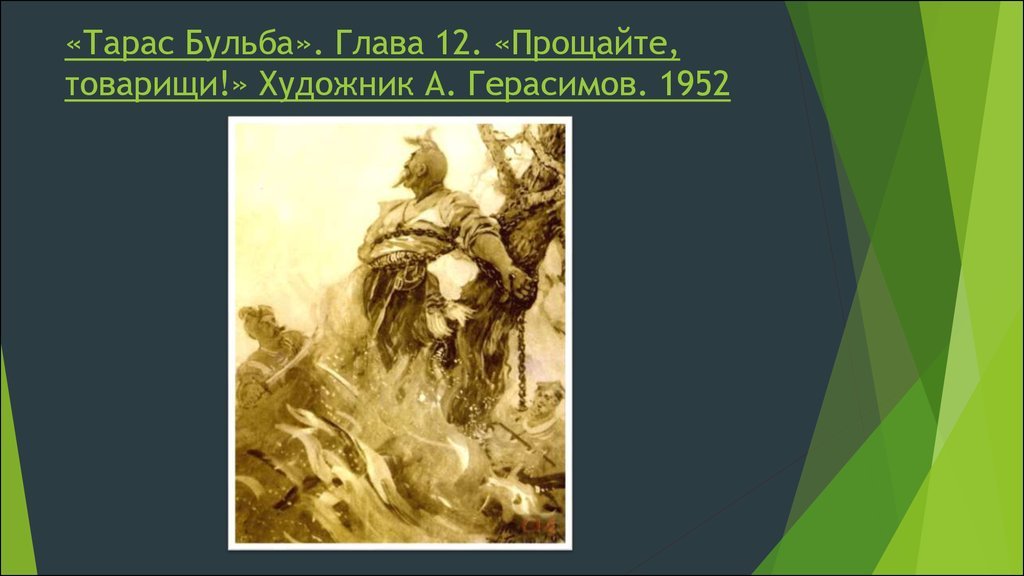 «Тарас Бульба». Глава 12. «Прощайте, товарищи!» Художник А. Герасимов. 1952